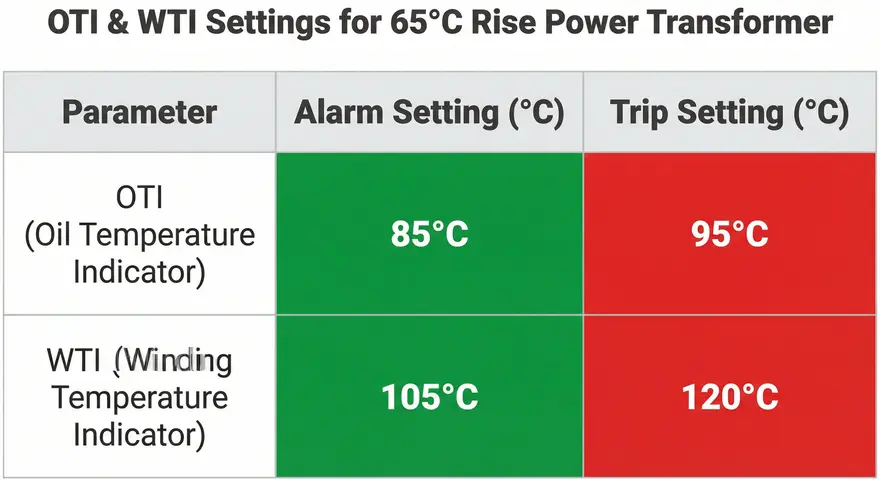 OTI & WTI Settings for 65°C Rise Power Transformer

| Parameter | Alarm Setting (°C) | Trip Setting (°C) |
|---|---|---|
| OTI (Oil Temperature Indicator) | 85°C | 95°C |
| WTI (Winding Temperature Indicator) | 105°C | 120°C |